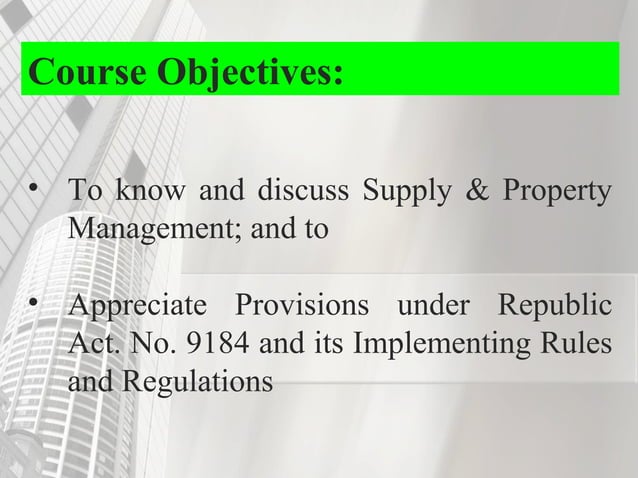 Course Objectives:

• To know and discuss Supply & Property Management; and to

• Appreciate Provisions under Republic Act. No. 9184 and its Implementing Rules and Regulations